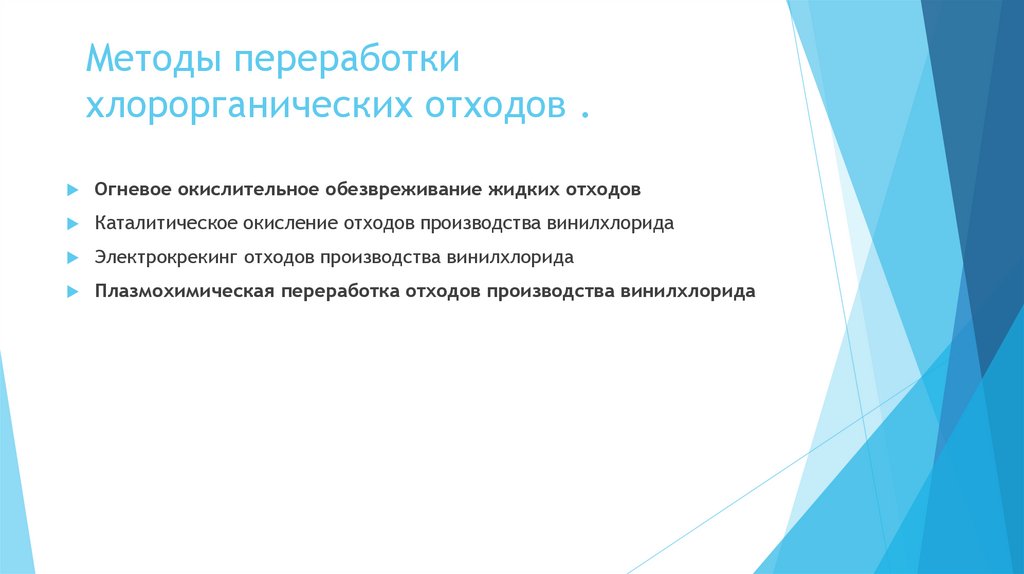 Методы переработки хлорорганических отходов .

Огневое окислительное обезвреживание жидких отходов

Каталитическое окисление отходов производства винилхлорида

Электрокрекинг отходов производства винилхлорида

Плазмохимическая переработка отходов производства винилхлорида